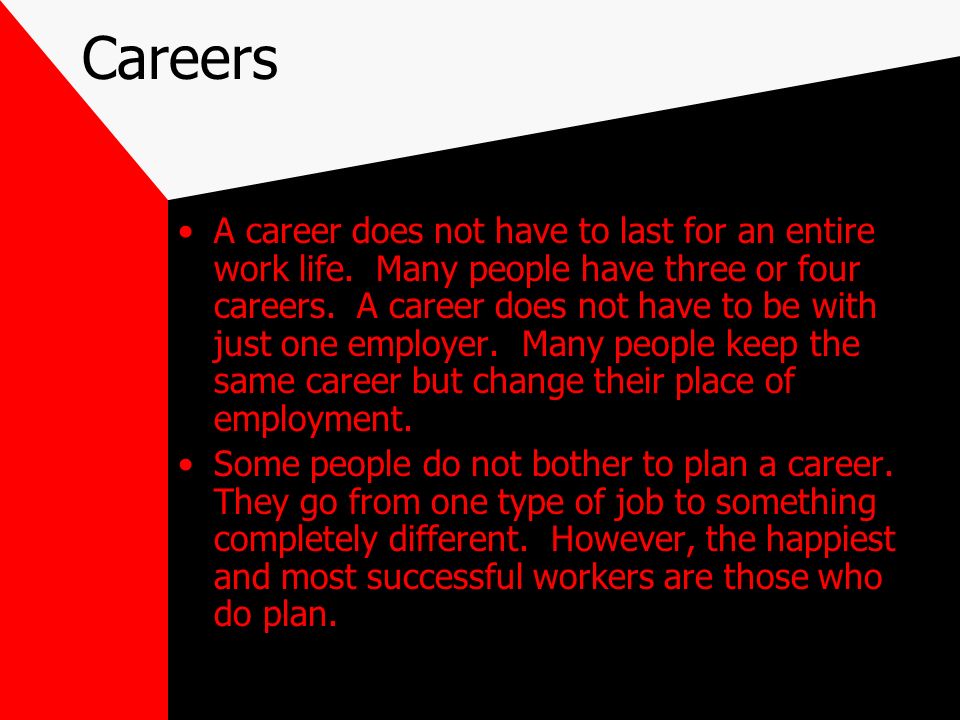 Careers

• A career does not have to last for an entire work life. Many people have three or four careers. A career does not have to be with just one employer. Many people keep the same career but change their place of employment.
• Some people do not bother to plan a career. They go from one type of job to something completely different. However, the happiest and most successful workers are those who do plan.